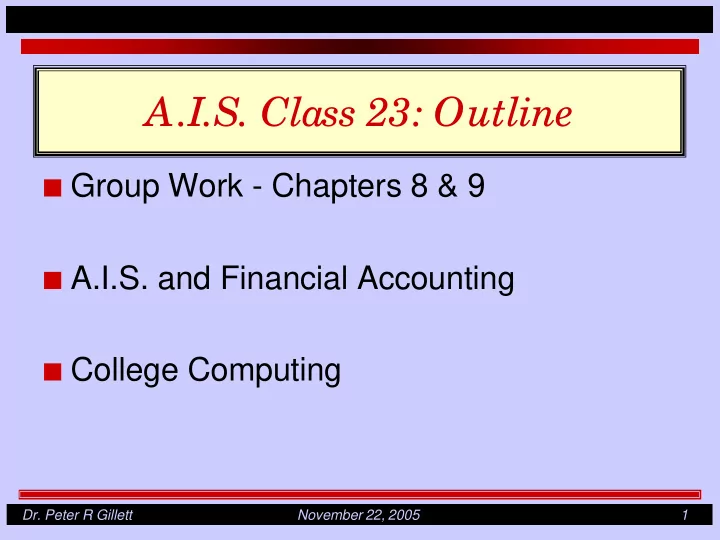 A.I.S. Class 23: Outline

Group Work - Chapters 8 & 9

A.I.S. and Financial Accounting

College Computing

Dr. Peter R Gillett November 22, 2005 1